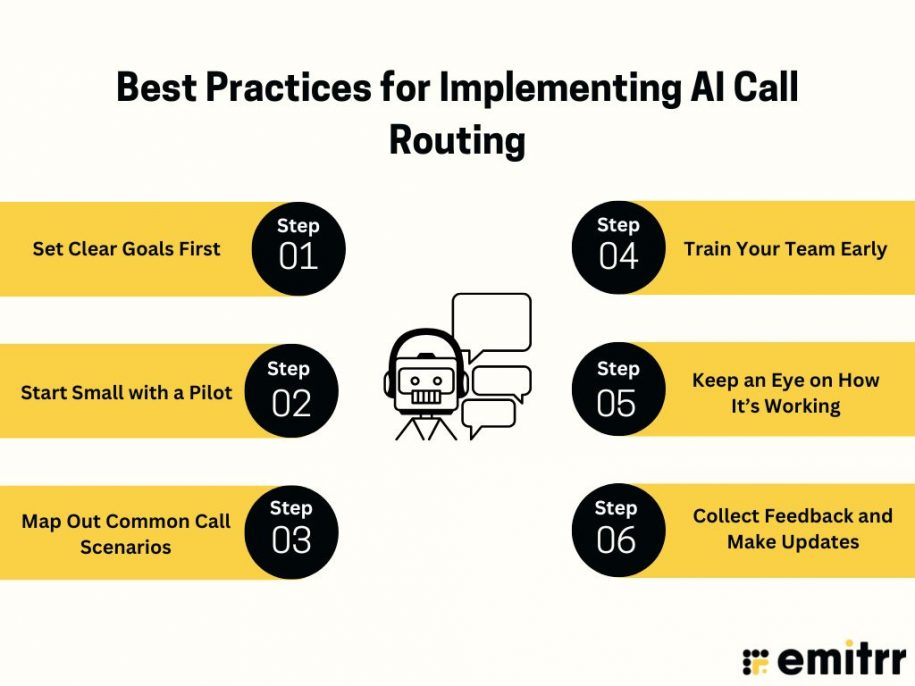 Best Practices for Implementing AI Call Routing

Set Clear Goals First

Step
01

Start Small with a Pilot

Step
02

Map Out Common Call Scenarios

Step
03

Step
04

Train Your Team Early

Step
05

Keep an Eye on How It's Working

Step
06

Collect Feedback and Make Updates

emitrr